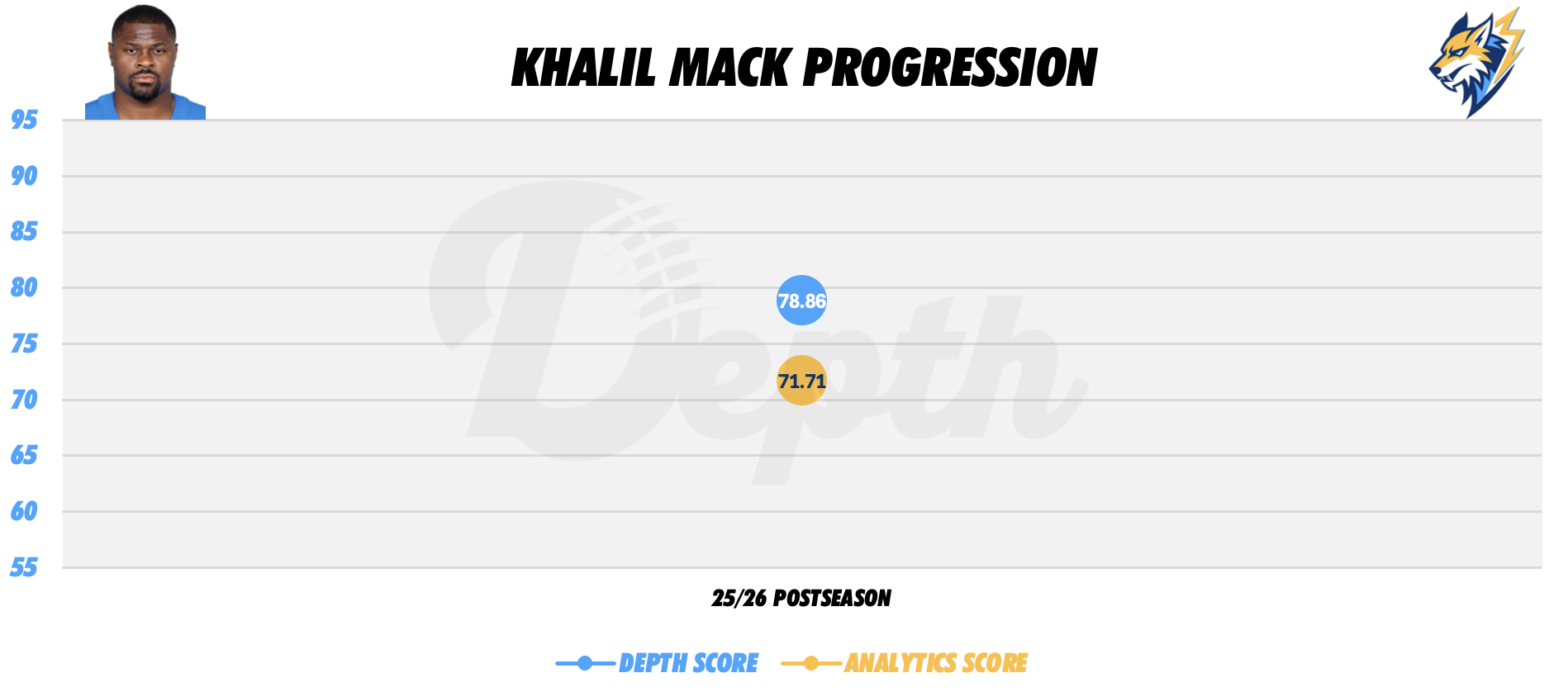 KHALIL MACK PROGRESSION

95
90
85
80
75
70
65
60
55

Depth

78.86
71.71

25/26 POSTSEASON

DEPTH SCORE ANALYTICS SCORE